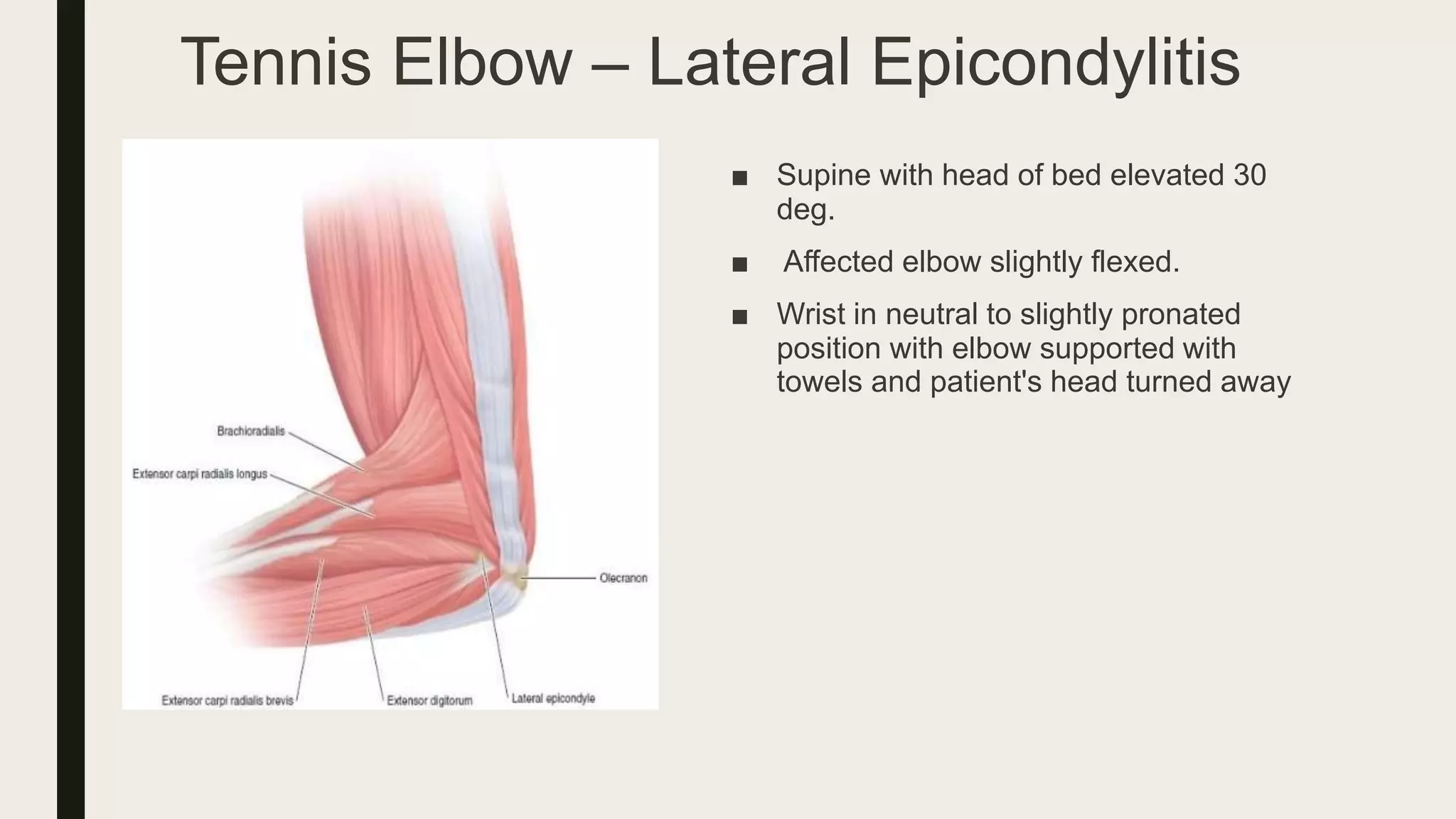 Tennis Elbow – Lateral Epicondylitis

Brachioradialis

Extensor carpi radialis longus

Olecranon

Extensor carpi radialis brevis

Extensor digitorum

Lateral epicondyle

■ Supine with head of bed elevated 30 deg.

■ Affected elbow slightly flexed.

■ Wrist in neutral to slightly pronated position with elbow supported with towels and patient's head turned away